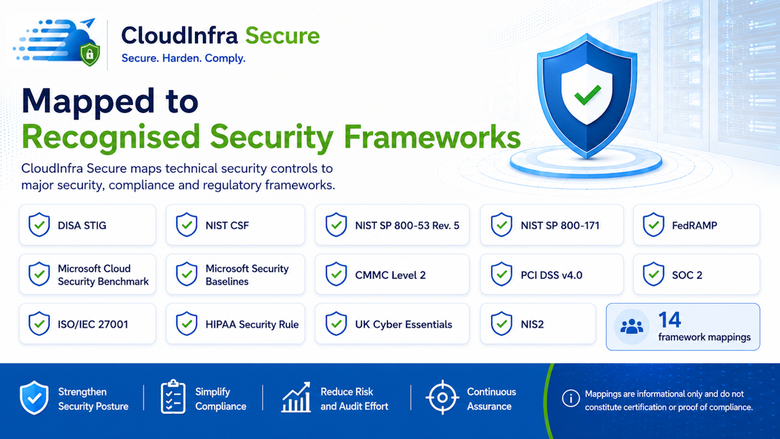 CloudInfra Secure
Secure. Harden. Comply.

Mapped to
Recognised Security Frameworks

CloudInfra Secure maps technical security controls to major security, compliance and regulatory frameworks.

DISA STIG
NIST CSF
NIST SP 800-53 Rev. 5
NIST SP 800-171
FedRAMP
Microsoft Cloud Security Benchmark
Microsoft Security Baselines
CMMC Level 2
PCI DSS v4.0
SOC 2
ISO/IEC 27001
HIPAA Security Rule
UK Cyber Essentials
NIS2
14 framework mappings

Strengthen Security Posture
Simplify Compliance
Reduce Risk and Audit Effort
Continuous Assurance

Mappings are informational only and do not constitute certification or proof of compliance.